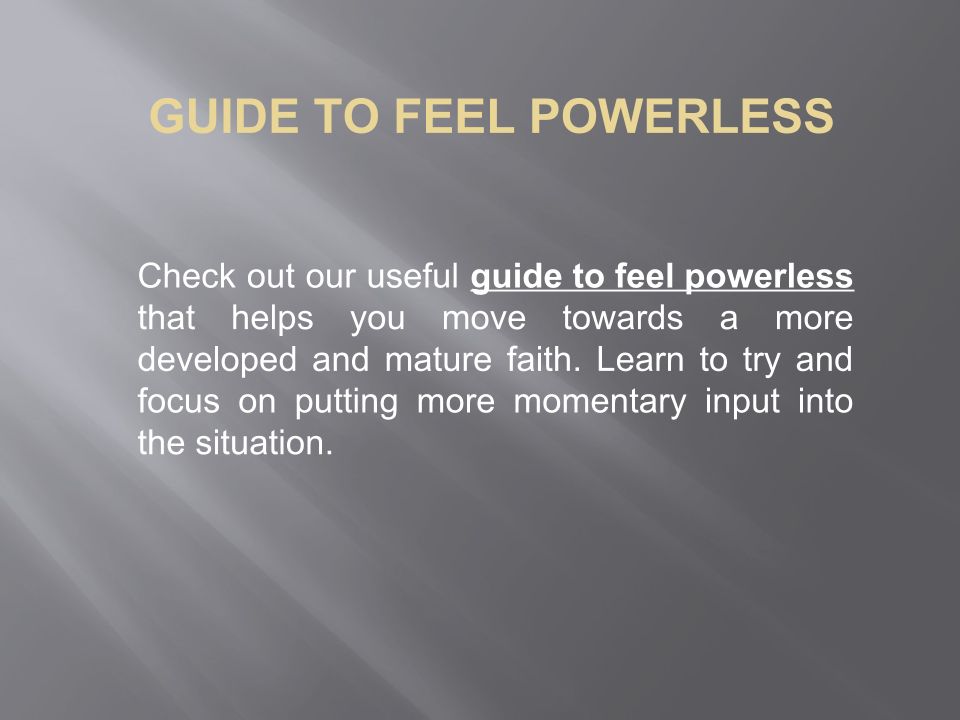 GUIDE TO FEEL POWERLESS

Check out our useful guide to feel powerless that helps you move towards a more developed and mature faith. Learn to try and focus on putting more momentary input into the situation.